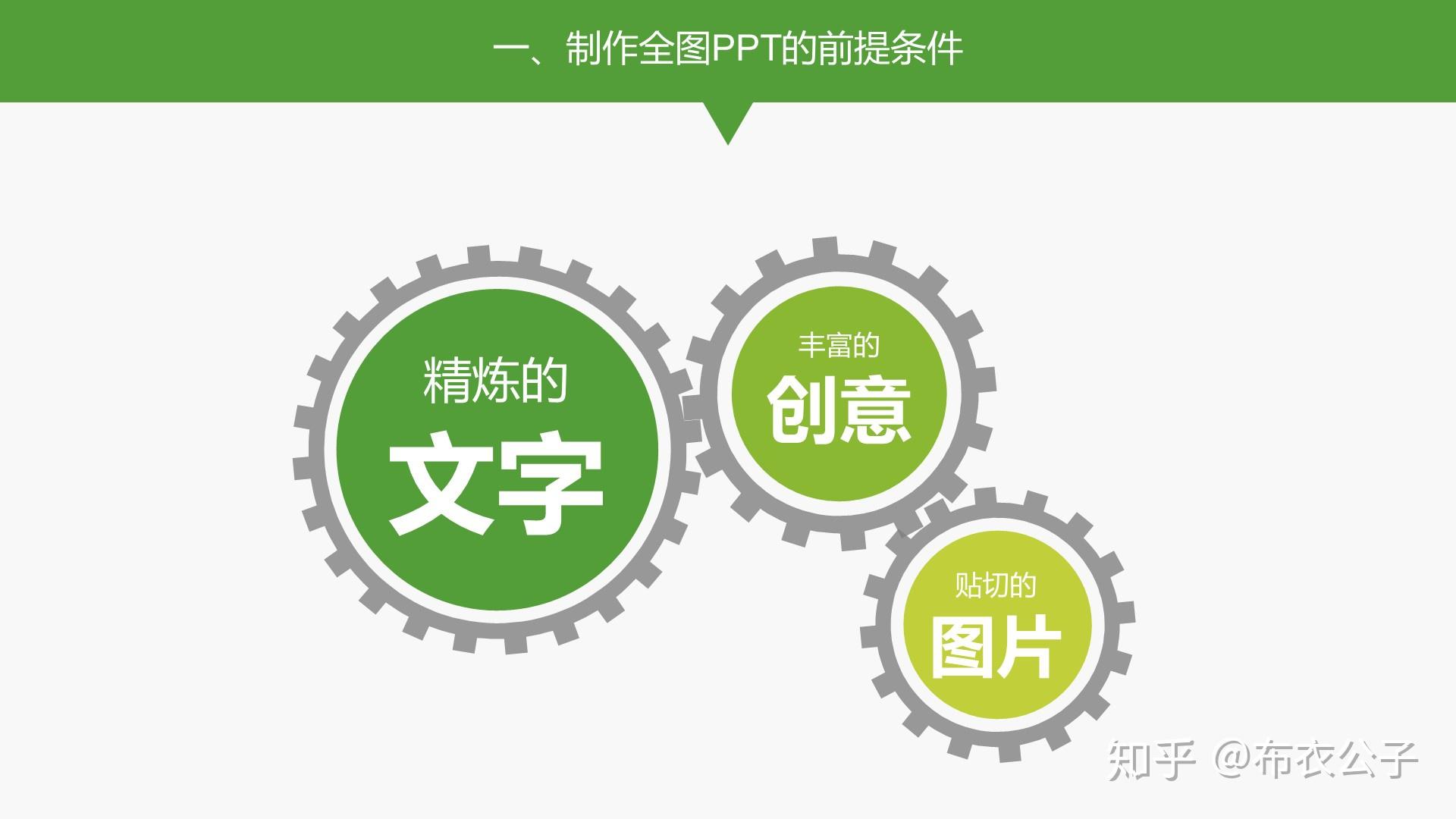 一、制作全图PPT的前提条件

精炼的
文字

丰富的
创意

贴切的
图片

知乎 @布衣公子